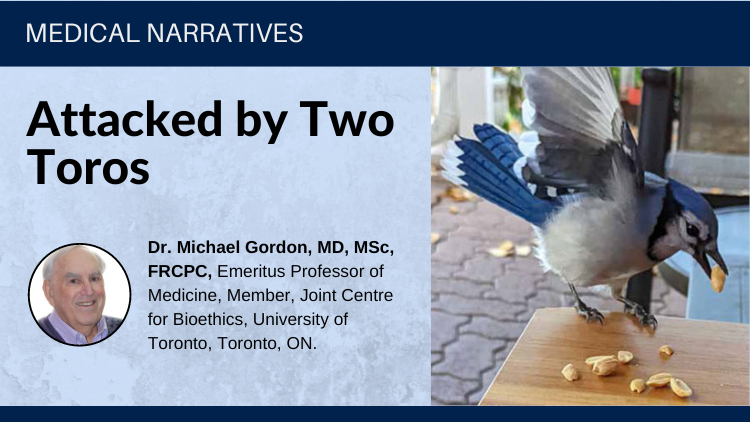 MEDICAL NARRATIVES

Attacked by Two Toros

Dr. Michael Gordon, MD, MSc, FRCPC, Emeritus Professor of Medicine, Member, Joint Centre for Bioethics, University of Toronto, Toronto, ON.